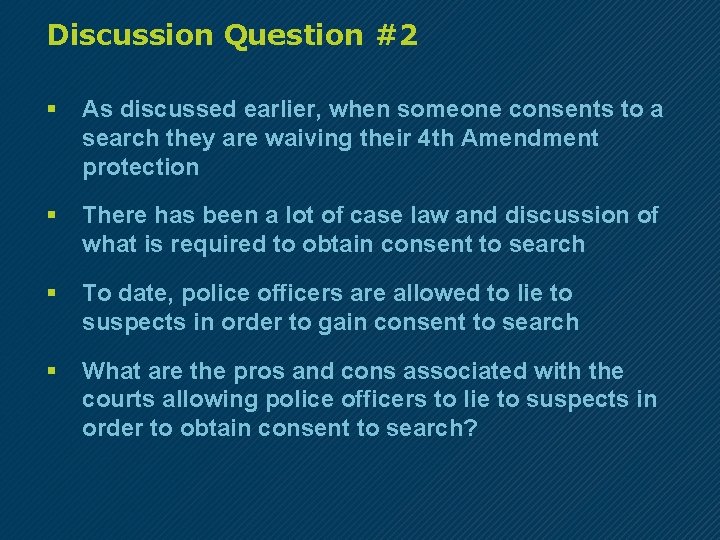 Discussion Question #2

▪ As discussed earlier, when someone consents to a search they are waiving their 4th Amendment protection

▪ There has been a lot of case law and discussion of what is required to obtain consent to search

▪ To date, police officers are allowed to lie to suspects in order to gain consent to search

▪ What are the pros and cons associated with the courts allowing police officers to lie to suspects in order to obtain consent to search?